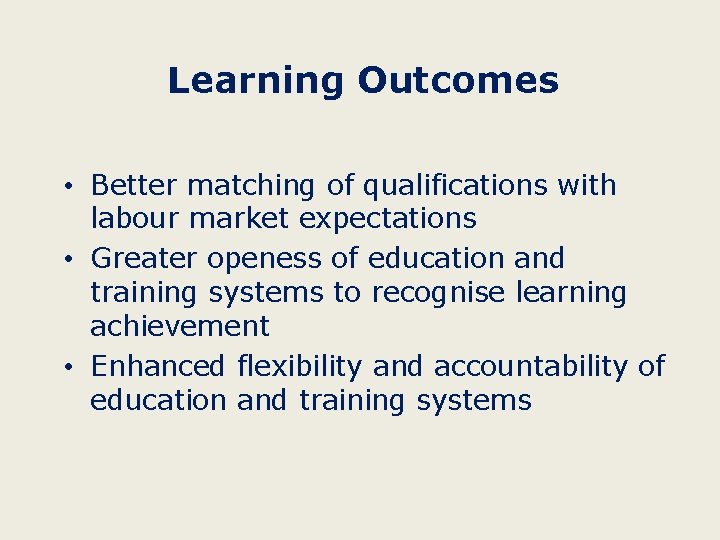 Learning Outcomes

• Better matching of qualifications with labour market expectations
• Greater openess of education and training systems to recognise learning achievement
• Enhanced flexibility and accountability of education and training systems